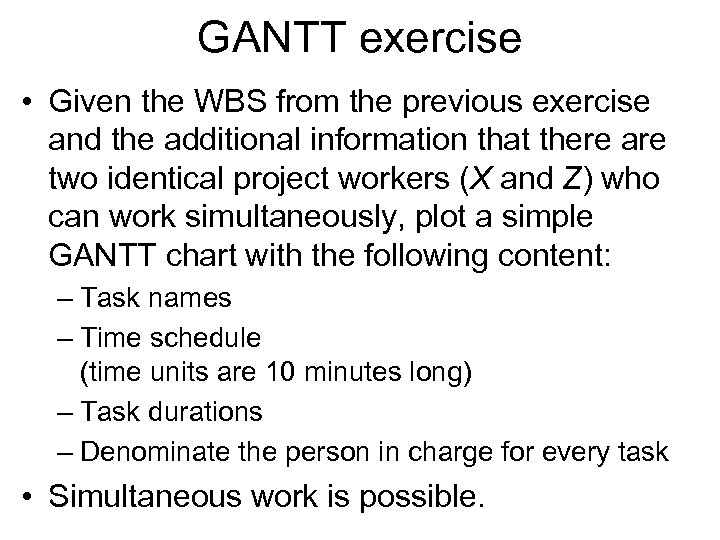 GANTT exercise

• Given the WBS from the previous exercise and the additional information that there are two identical project workers (X and Z) who can work simultaneously, plot a simple GANTT chart with the following content:

– Task names

– Time schedule (time units are 10 minutes long)

– Task durations

– Denominate the person in charge for every task

• Simultaneous work is possible.